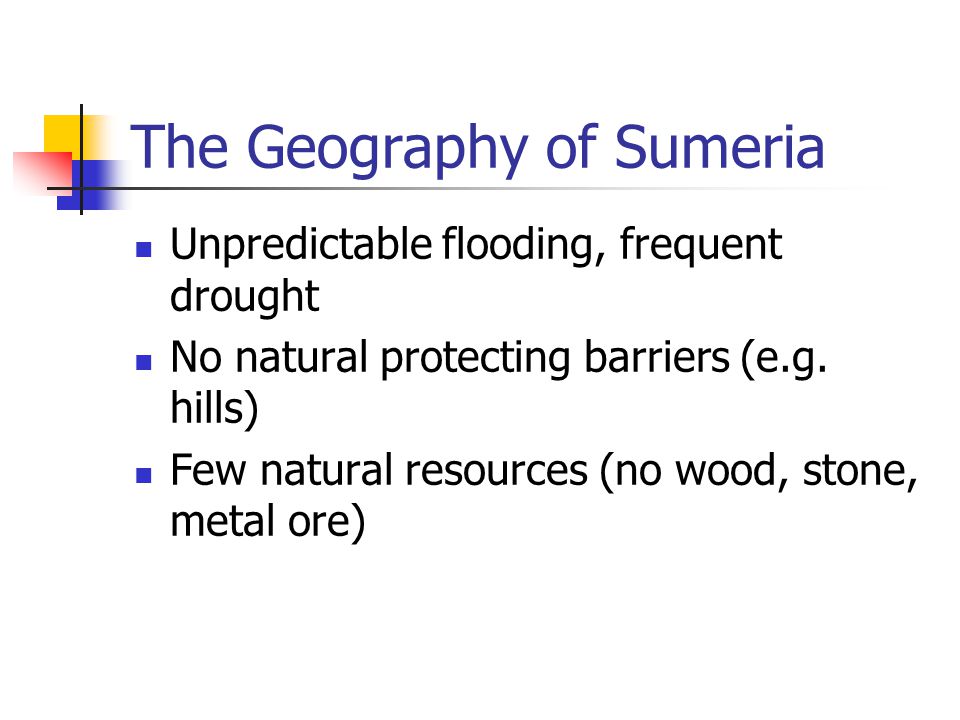 The Geography of Sumeria

- Unpredictable flooding, frequent drought
- No natural protecting barriers (e.g. hills)
- Few natural resources (no wood, stone, metal ore)